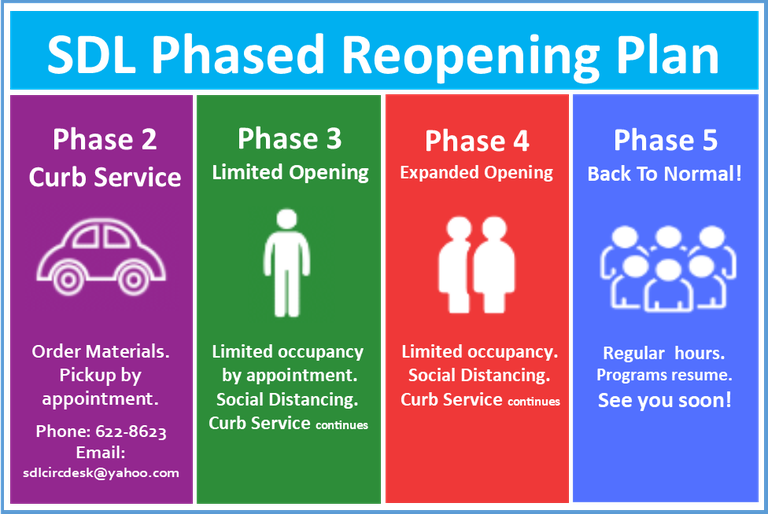 SDL Phased Reopening Plan

Phase 2
Curb Service

Order Materials. Pickup by appointment.

Phone: 622-8623
Email:
sdlcircdesk@yahoo.com

Phase 3
Limited Opening

Limited occupancy by appointment. Social Distancing. Curb Service continues

Phase 4
Expanded Opening

Limited occupancy. Social Distancing. Curb Service continues

Phase 5
Back To Normal!

Regular hours. Programs resume. See you soon!